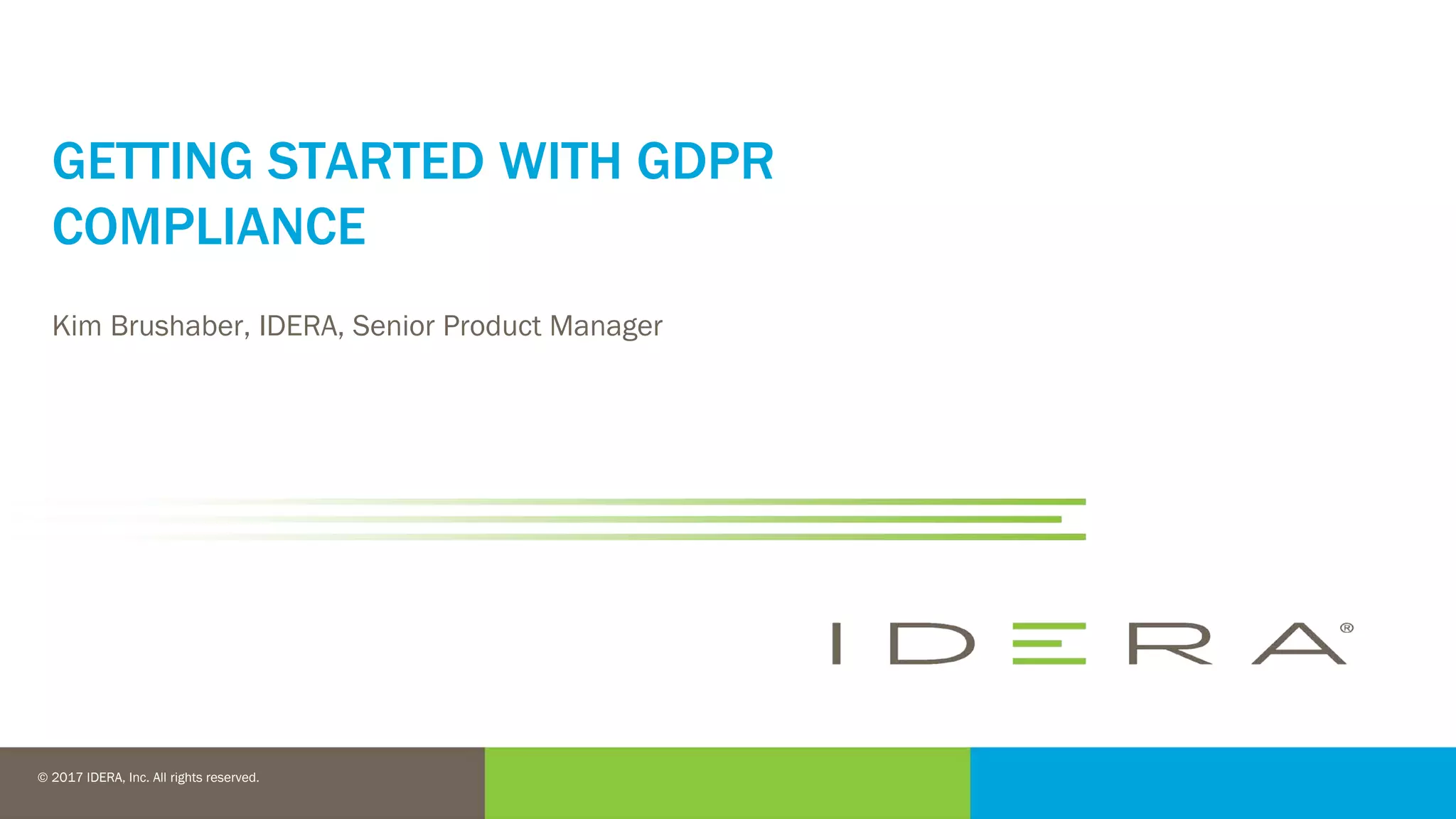 GETTING STARTED WITH GDPR COMPLIANCE

Kim Brushaber, IDERA, Senior Product Manager

IDERA®

© 2017 IDERA, Inc. All rights reserved.